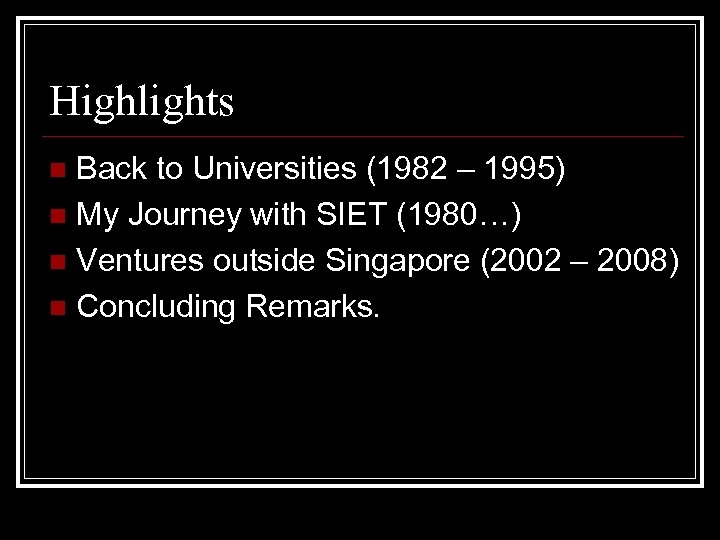 Highlights

- Back to Universities (1982 – 1995)
- My Journey with SIET (1980…)
- Ventures outside Singapore (2002 – 2008)
- Concluding Remarks.